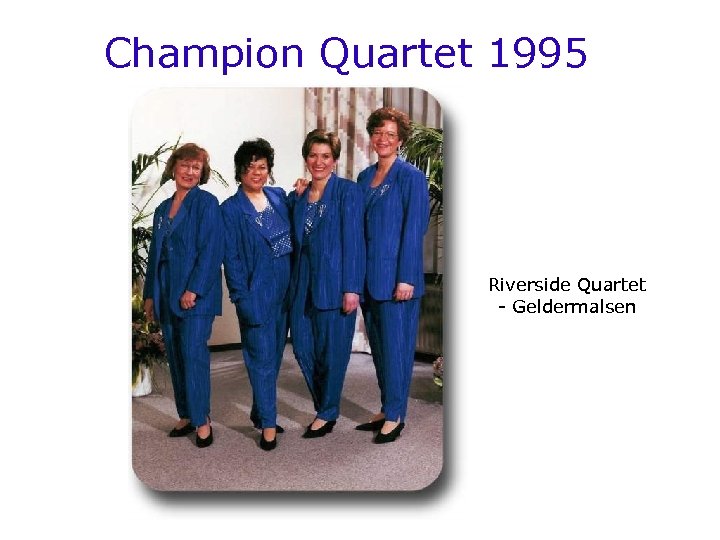 Champion Quartet 1995

Riverside Quartet
- Geldermalsen